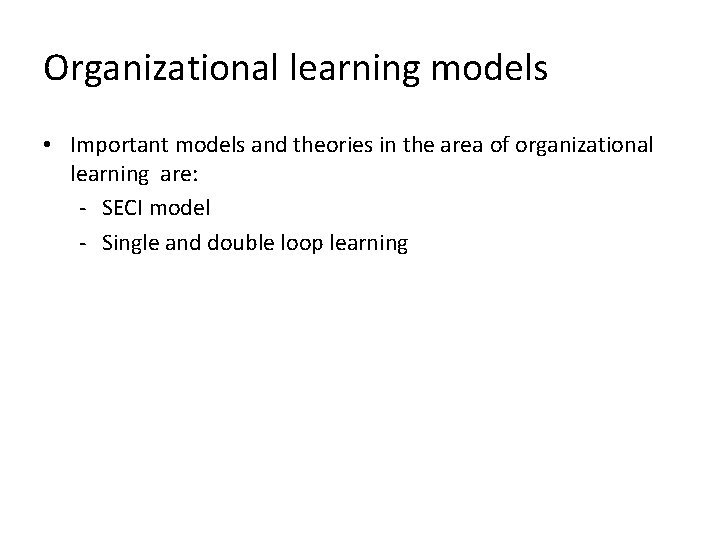 Organizational learning models

• Important models and theories in the area of organizational learning are:
- SECI model
- Single and double loop learning